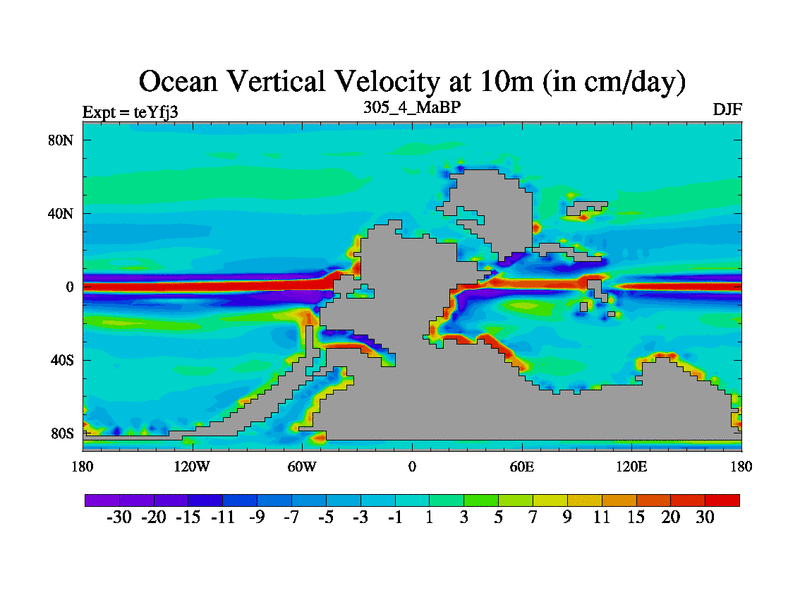 Ocean Vertical Velocity at 10m (in cm/day)

Expt = teYfj3

305_4_MaBP

DJF

80N

40N

0

40S

80S

180

120W

60W

0

60E

120E

180

-30 -20 -15 -11 -9 -7 -5 -3 -1 1 3 5 7 9 11 15 20 30